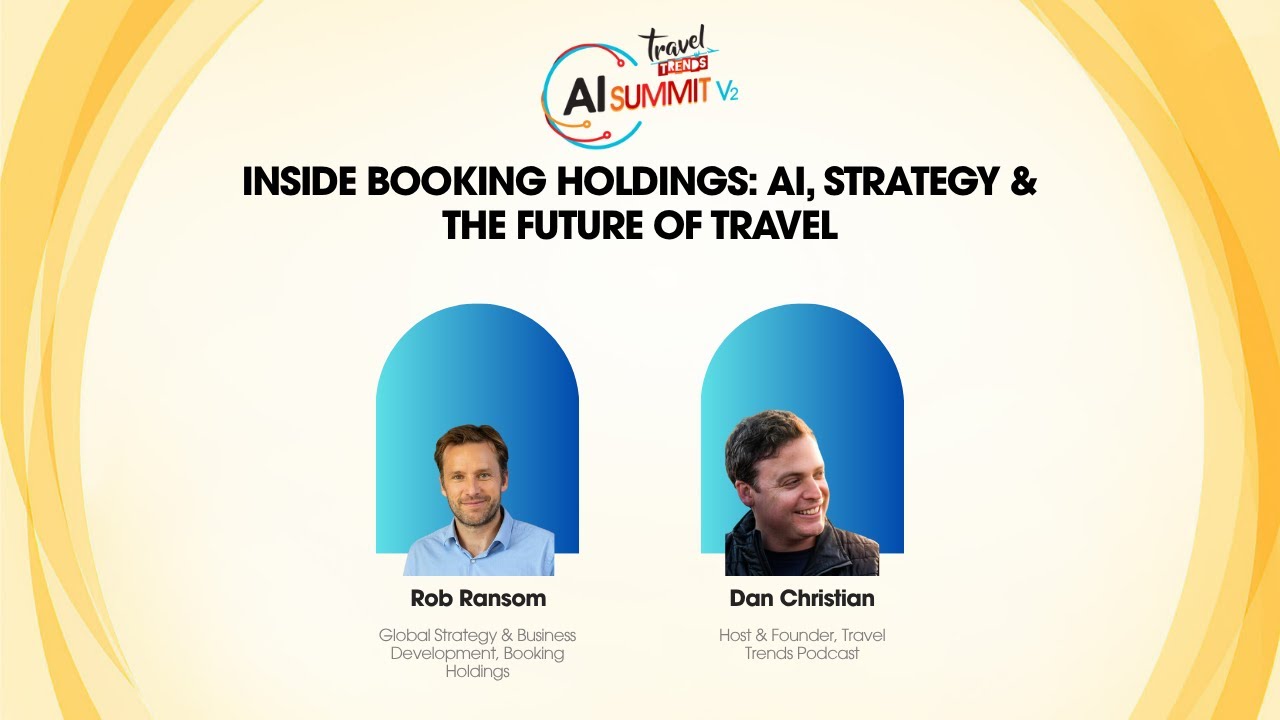 Travel TRENDS AI SUMMIT V2

INSIDE BOOKING HOLDINGS: AI, STRATEGY & THE FUTURE OF TRAVEL

Rob Ransom

Global Strategy & Business Development, Booking Holdings

Dan Christian

Host & Founder, Travel Trends Podcast